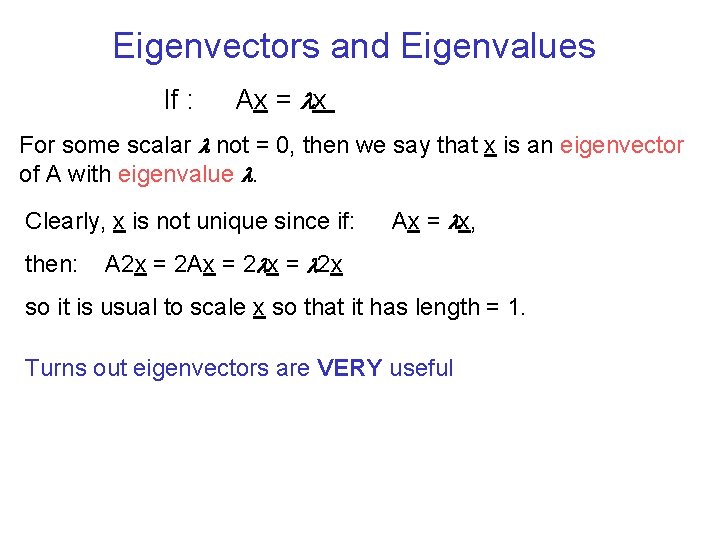 Eigenvectors and Eigenvalues

If : $A\underline{x} = \lambda\underline{x}$

For some scalar $\lambda$ not = 0, then we say that $\underline{x}$ is an eigenvector of A with eigenvalue $\lambda$.

Clearly, $\underline{x}$ is not unique since if: $A\underline{x} = \lambda\underline{x}$,

then: $A2\underline{x} = 2A\underline{x} = 2\lambda\underline{x} = \lambda 2\underline{x}$

so it is usual to scale $\underline{x}$ so that it has length = 1.

Turns out eigenvectors are VERY useful